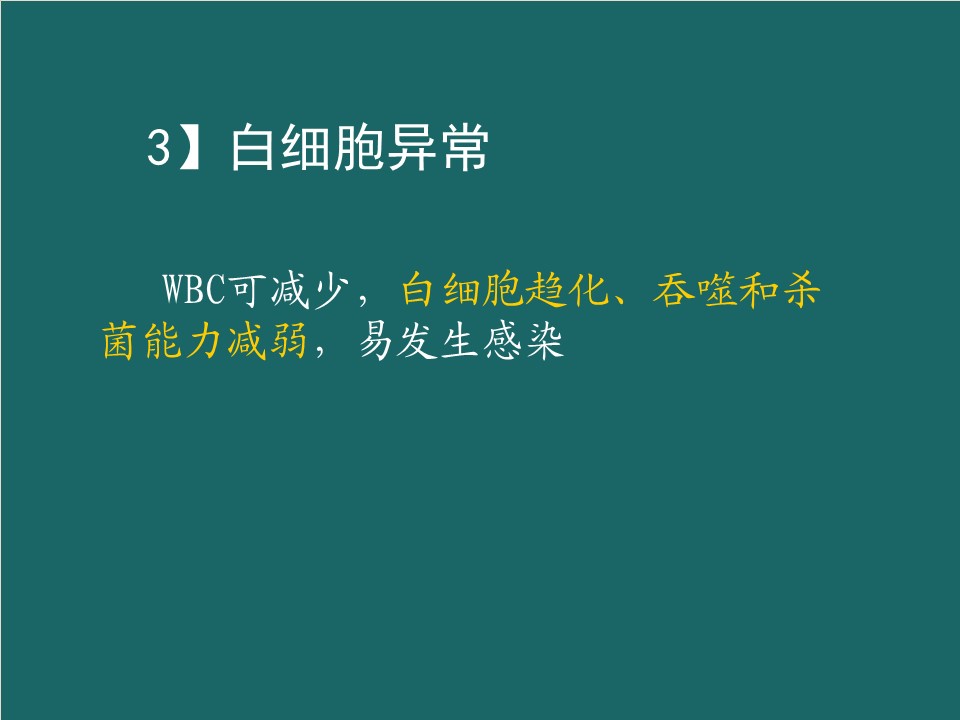 3】白细胞异常

WBC可减少，白细胞趋化、吞噬和杀菌能力减弱，易发生感染